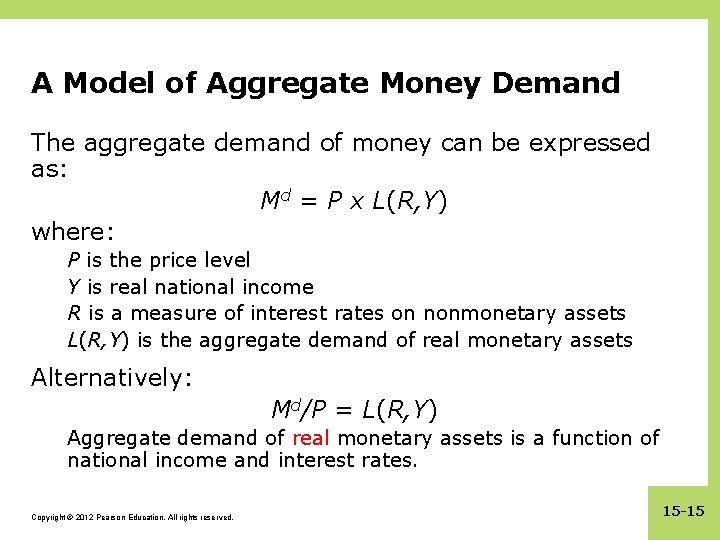 A Model of Aggregate Money Demand

The aggregate demand of money can be expressed as:

$M^d = P \times L(R,Y)$

where:

$P$ is the price level

$Y$ is real national income

$R$ is a measure of interest rates on nonmonetary assets

$L(R,Y)$ is the aggregate demand of real monetary assets

Alternatively:

$M^d/P = L(R,Y)$

Aggregate demand of real monetary assets is a function of national income and interest rates.

Copyright © 2012 Pearson Education. All rights reserved.

15-15